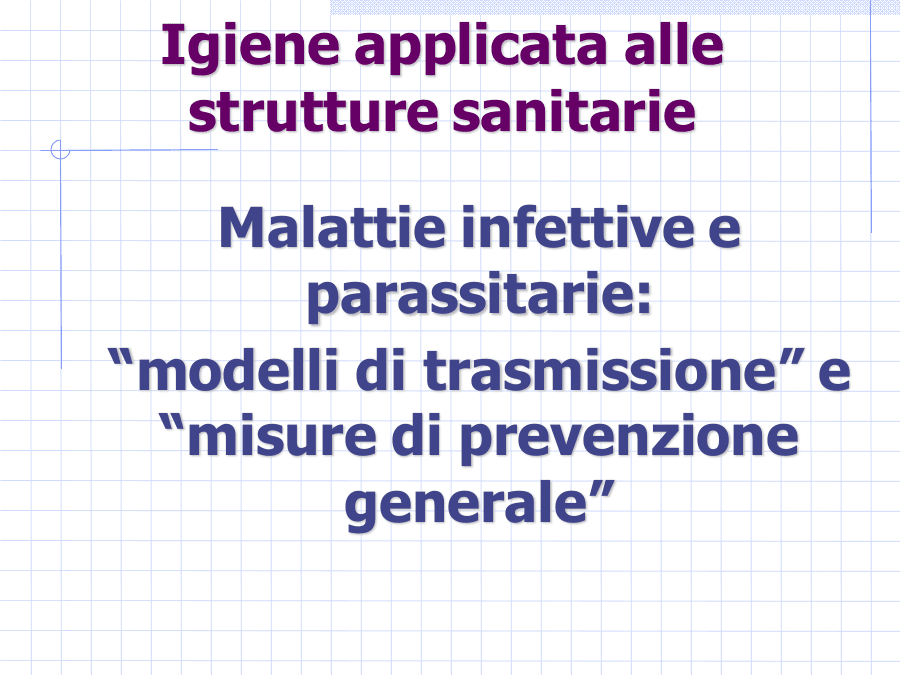 Igiene applicata alle strutture sanitarie

Malattie infettive e parassitarie: “modelli di trasmissione” e “misure di prevenzione generale”